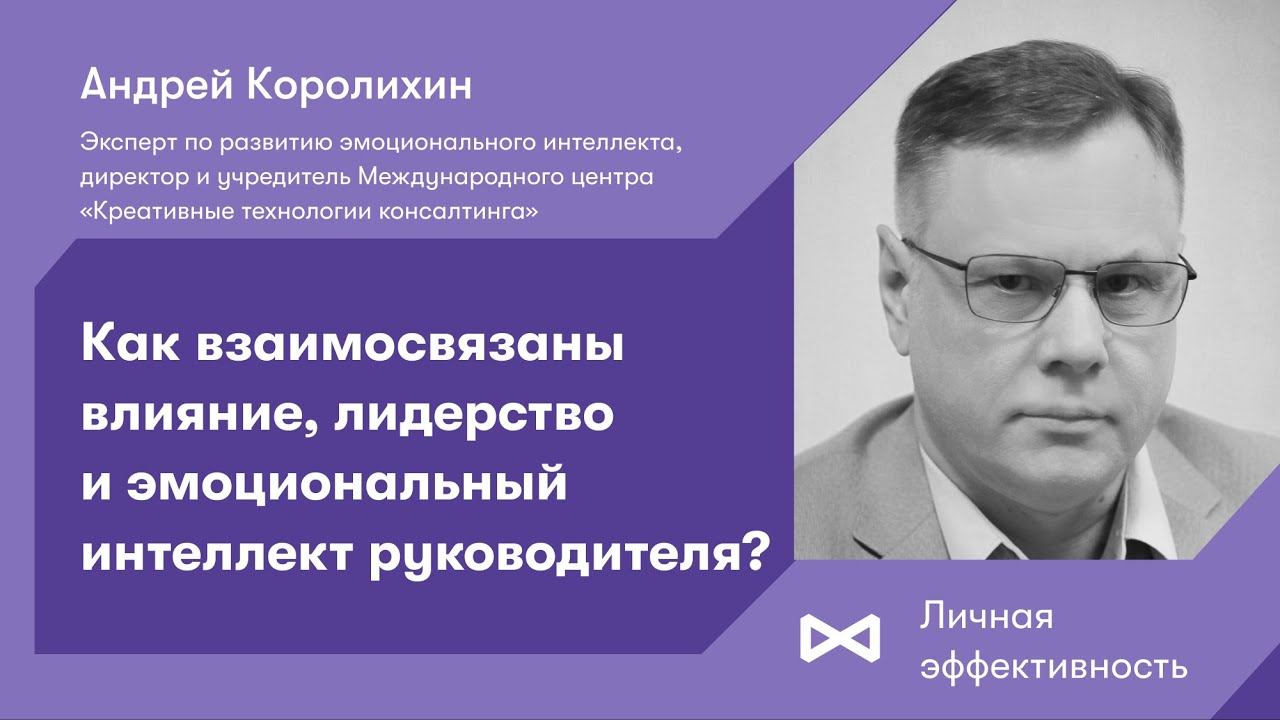 Андрей Королихин

Эксперт по развитию эмоционального интеллекта, директор и учредитель Международного центра «Креативные технологии консалтинга»

Как взаимосвязаны влияние, лидерство и эмоциональный интеллект руководителя?

Личная эффективность